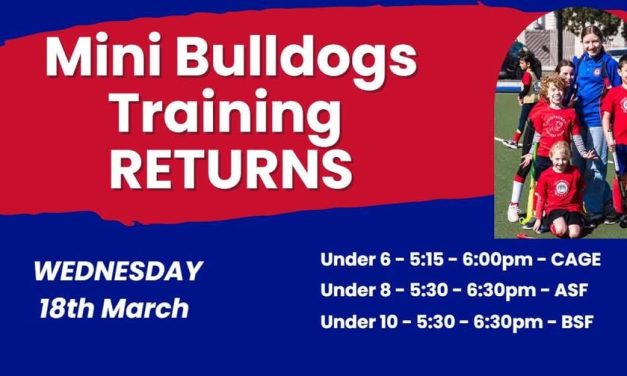 Mini Bulldogs Training RETURNS

WEDNESDAY 18th March

Under 6 - 5:15 - 6:00pm - CAGE
Under 8 - 5:30 - 6:30pm - ASF
Under 10 - 5:30 - 6:30pm - BSF